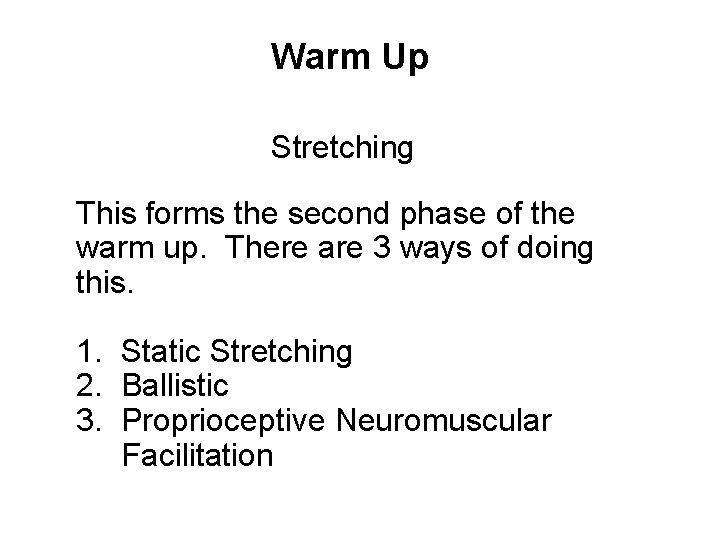 Warm Up

Stretching

This forms the second phase of the warm up. There are 3 ways of doing this.

1. Static Stretching
2. Ballistic
3. Proprioceptive Neuromuscular Facilitation